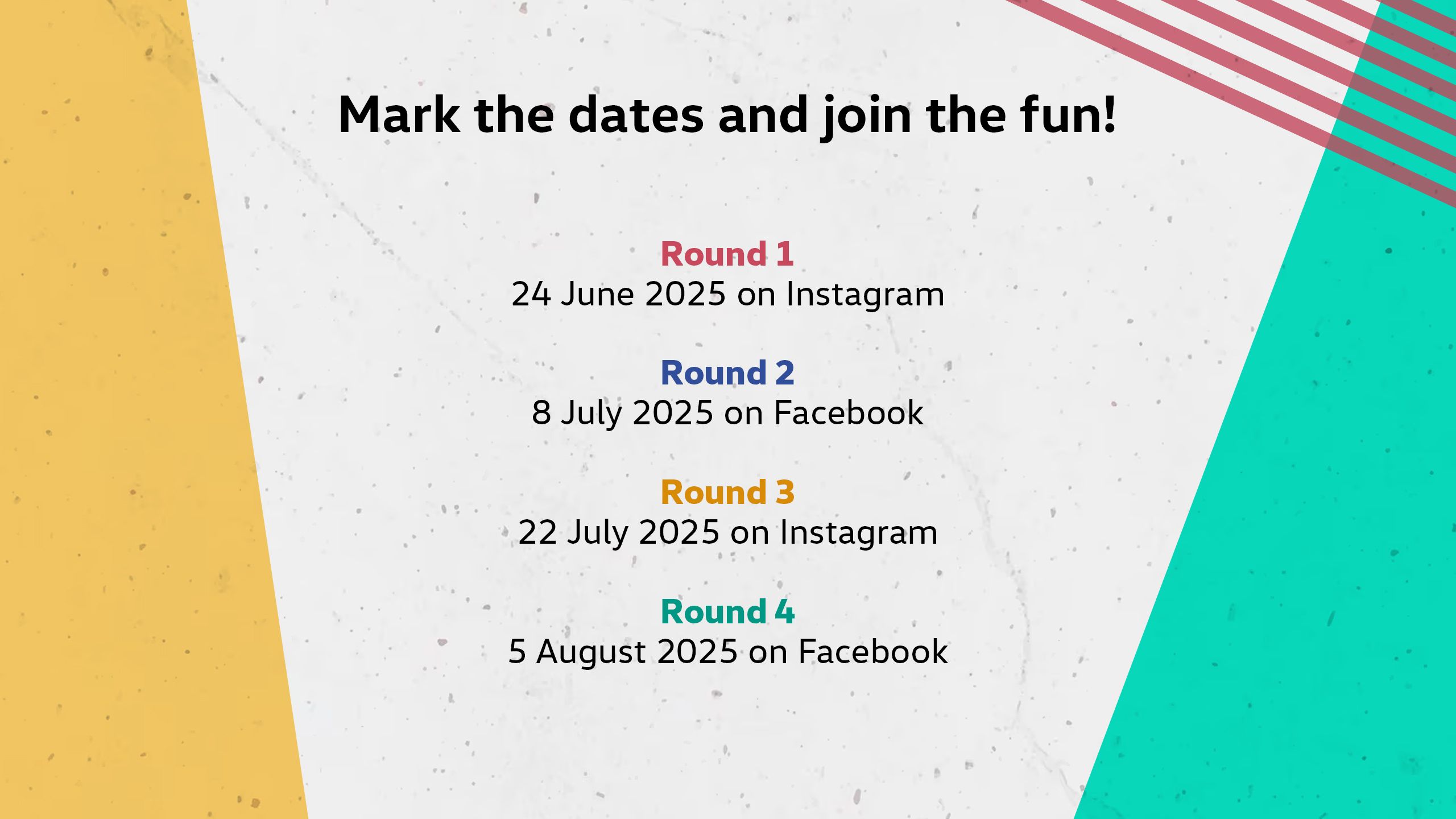 Mark the dates and join the fun!

Round 1
24 June 2025 on Instagram

Round 2
8 July 2025 on Facebook

Round 3
22 July 2025 on Instagram

Round 4
5 August 2025 on Facebook